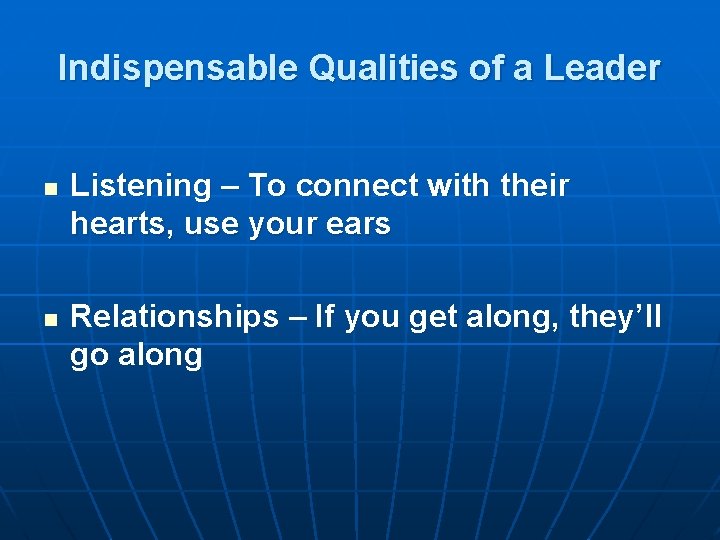 Indispensable Qualities of a Leader

- Listening – To connect with their hearts, use your ears

- Relationships – If you get along, they’ll go along